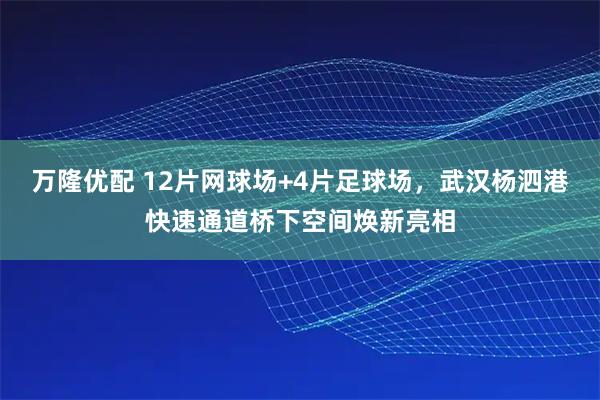 万隆优配 12片网球场+4片足球场，武汉杨泗港快速通道桥下空间焕新亮相